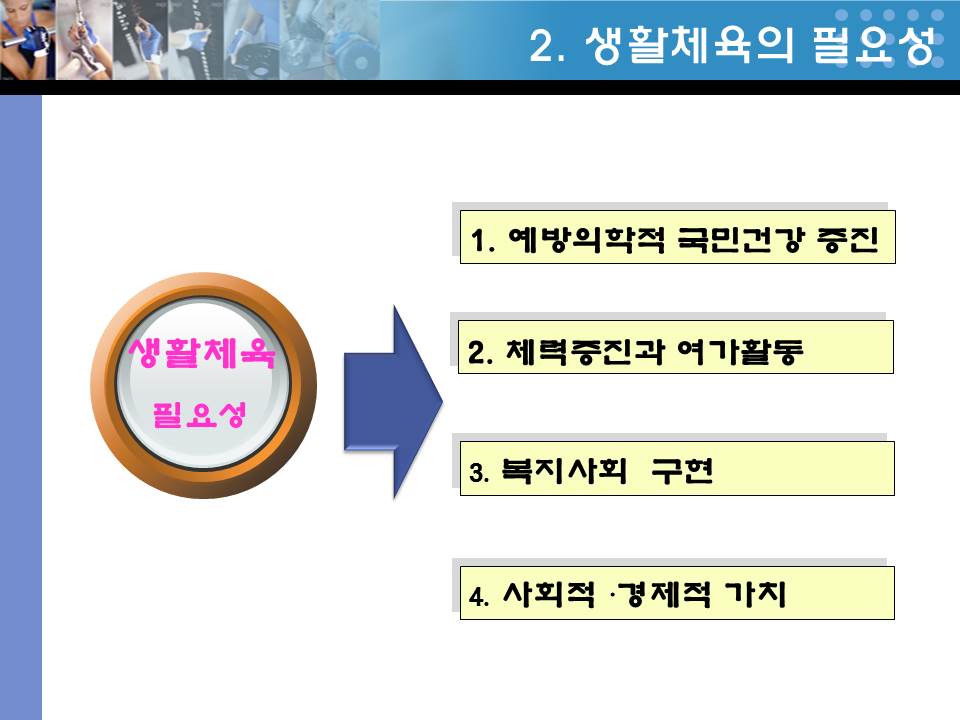 2. 생활체육의 필요성

생활체육
필요성

1. 예방의학적 국민건강 증진

2. 체력증진과 여가활동

3. 복지사회 구현

4. 사회적 ·경제적 가치